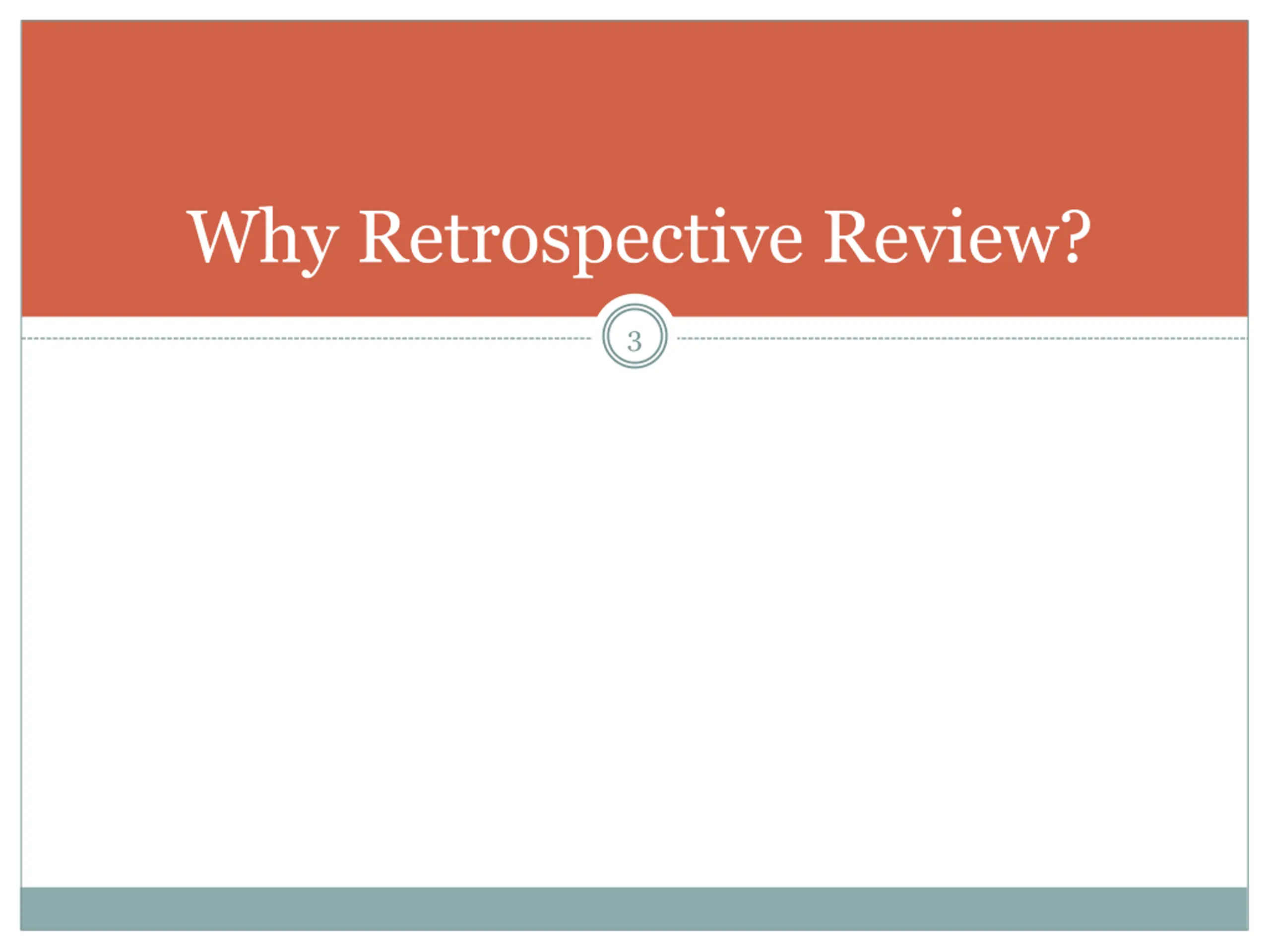 Why Retrospective Review?

3